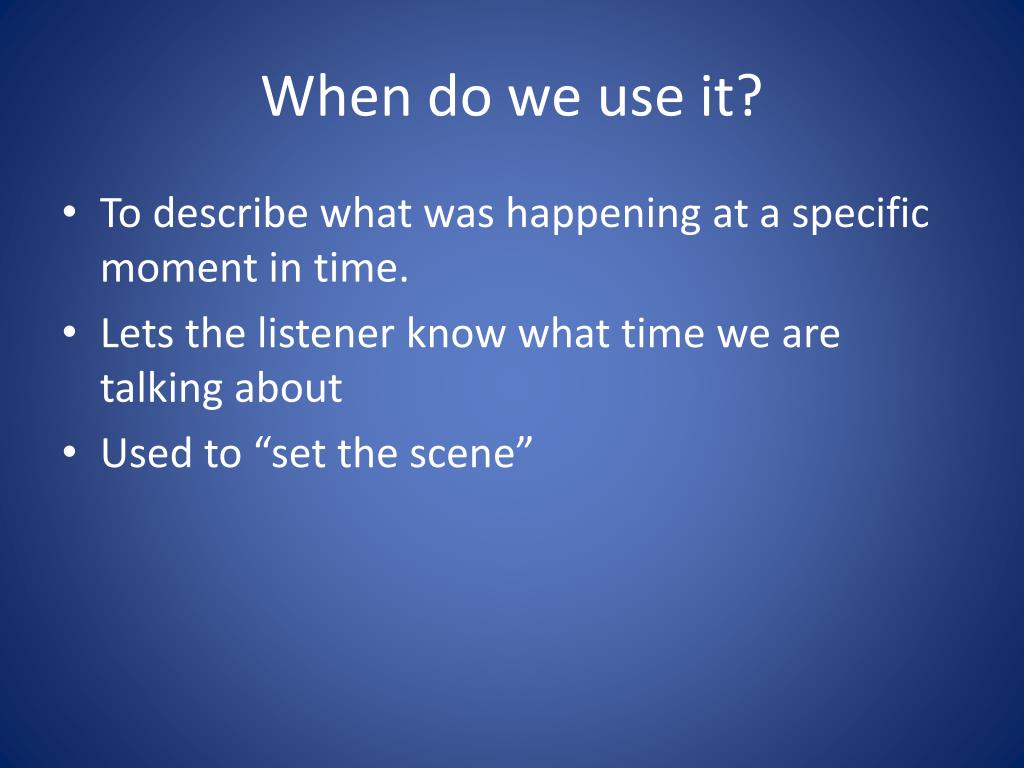 When do we use it?

• To describe what was happening at a specific moment in time.
• Lets the listener know what time we are talking about
• Used to “set the scene”